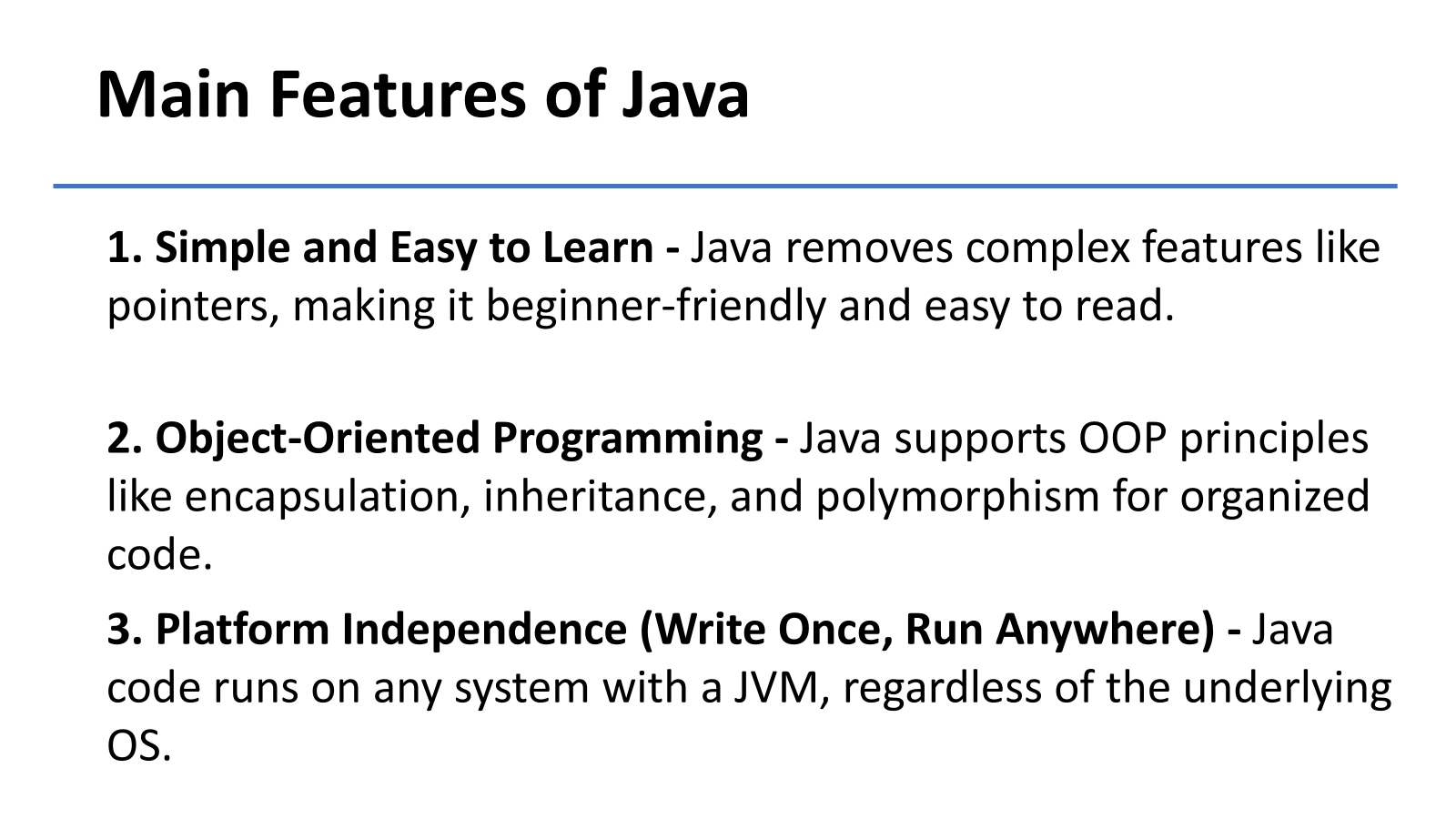 Main Features of Java

1. Simple and Easy to Learn - Java removes complex features like pointers, making it beginner-friendly and easy to read.

2. Object-Oriented Programming - Java supports OOP principles like encapsulation, inheritance, and polymorphism for organized code.

3. Platform Independence (Write Once, Run Anywhere) - Java code runs on any system with a JVM, regardless of the underlying OS.